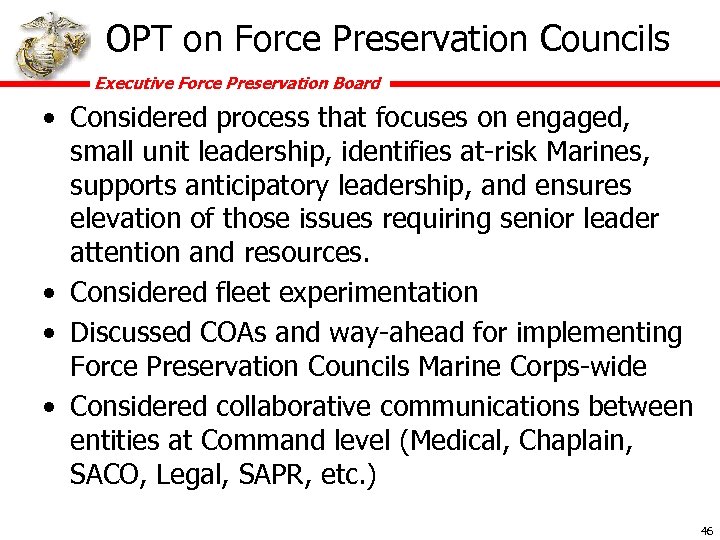 OPT on Force Preservation Councils

Executive Force Preservation Board

• Considered process that focuses on engaged, small unit leadership, identifies at-risk Marines, supports anticipatory leadership, and ensures elevation of those issues requiring senior leader attention and resources.
• Considered fleet experimentation
• Discussed COAs and way-ahead for implementing Force Preservation Councils Marine Corps-wide
• Considered collaborative communications between entities at Command level (Medical, Chaplain, SACO, Legal, SAPR, etc.)

46